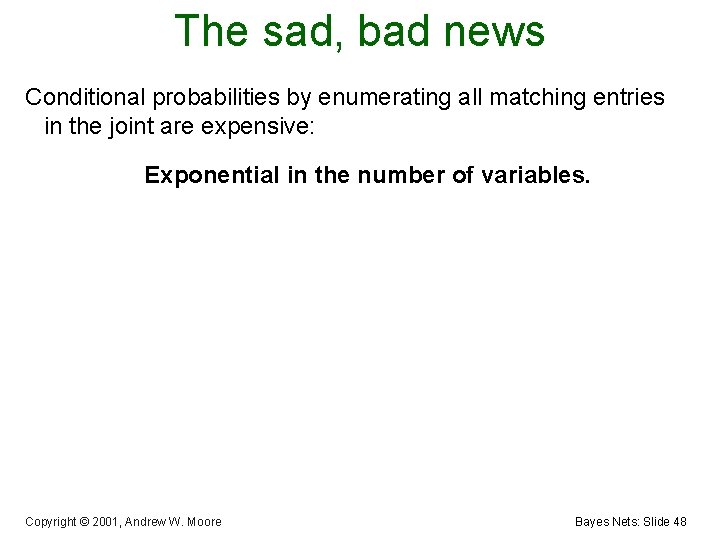 The sad, bad news

Conditional probabilities by enumerating all matching entries in the joint are expensive:

Exponential in the number of variables.

Copyright © 2001, Andrew W. Moore

Bayes Nets: Slide 48